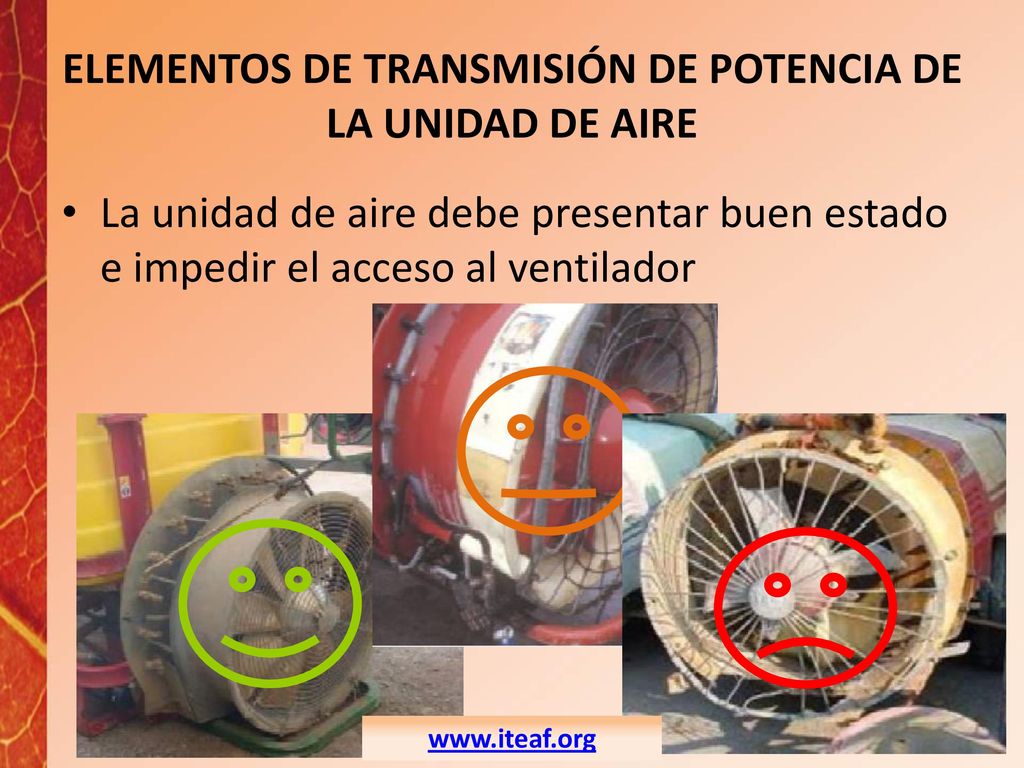 ELEMENTOS DE TRANSMISIÓN DE POTENCIA DE LA UNIDAD DE AIRE

• La unidad de aire debe presentar buen estado e impedir el acceso al ventilador

www.iteaf.org